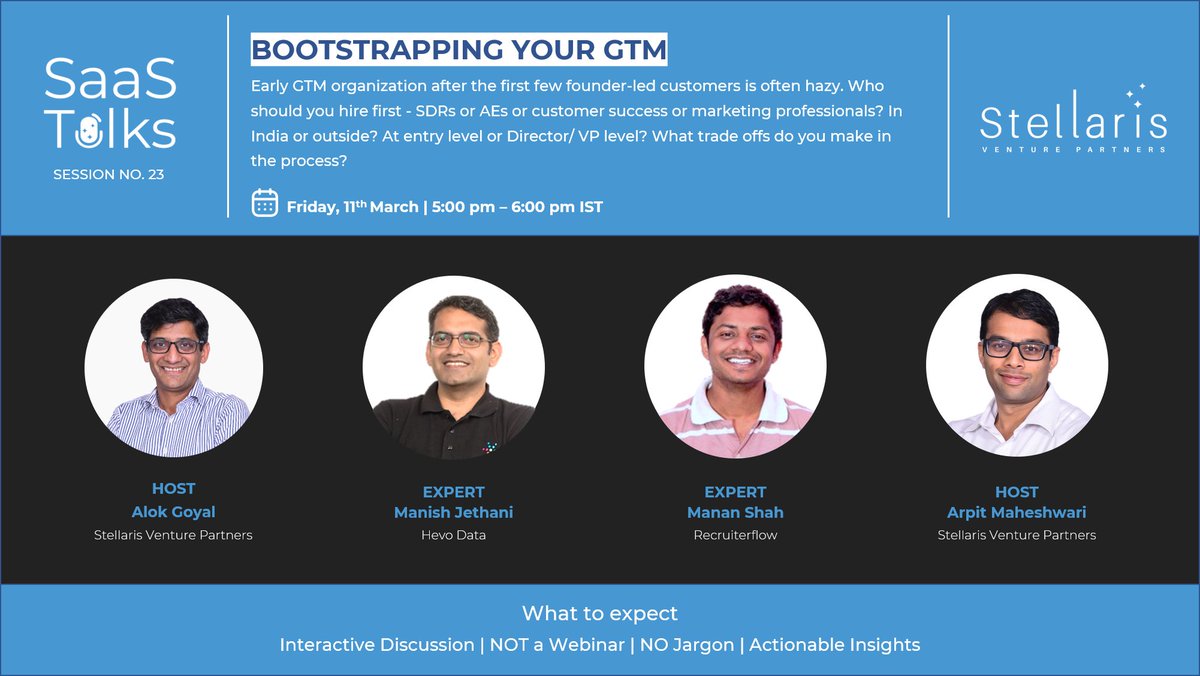 SaaS Talks
SESSION NO. 23

BOOTSTRAPPING YOUR GTM

Early GTM organization after the first few founder-led customers is often hazy. Who should you hire first - SDRs or AEs or customer success or marketing professionals? In India or outside? At entry level or Director/ VP level? What trade offs do you make in the process?

Friday, 11$^{th}$ March | 5:00 pm – 6:00 pm IST

Stellaris
VENTURE PARTNERS

HOST
Alok Goyal
Stellaris Venture Partners

EXPERT
Manish Jethani
Hevo Data

EXPERT
Manan Shah
Recruiterflow

HOST
Arpit Maheshwari
Stellaris Venture Partners

What to expect
Interactive Discussion | NOT a Webinar | NO Jargon | Actionable Insights